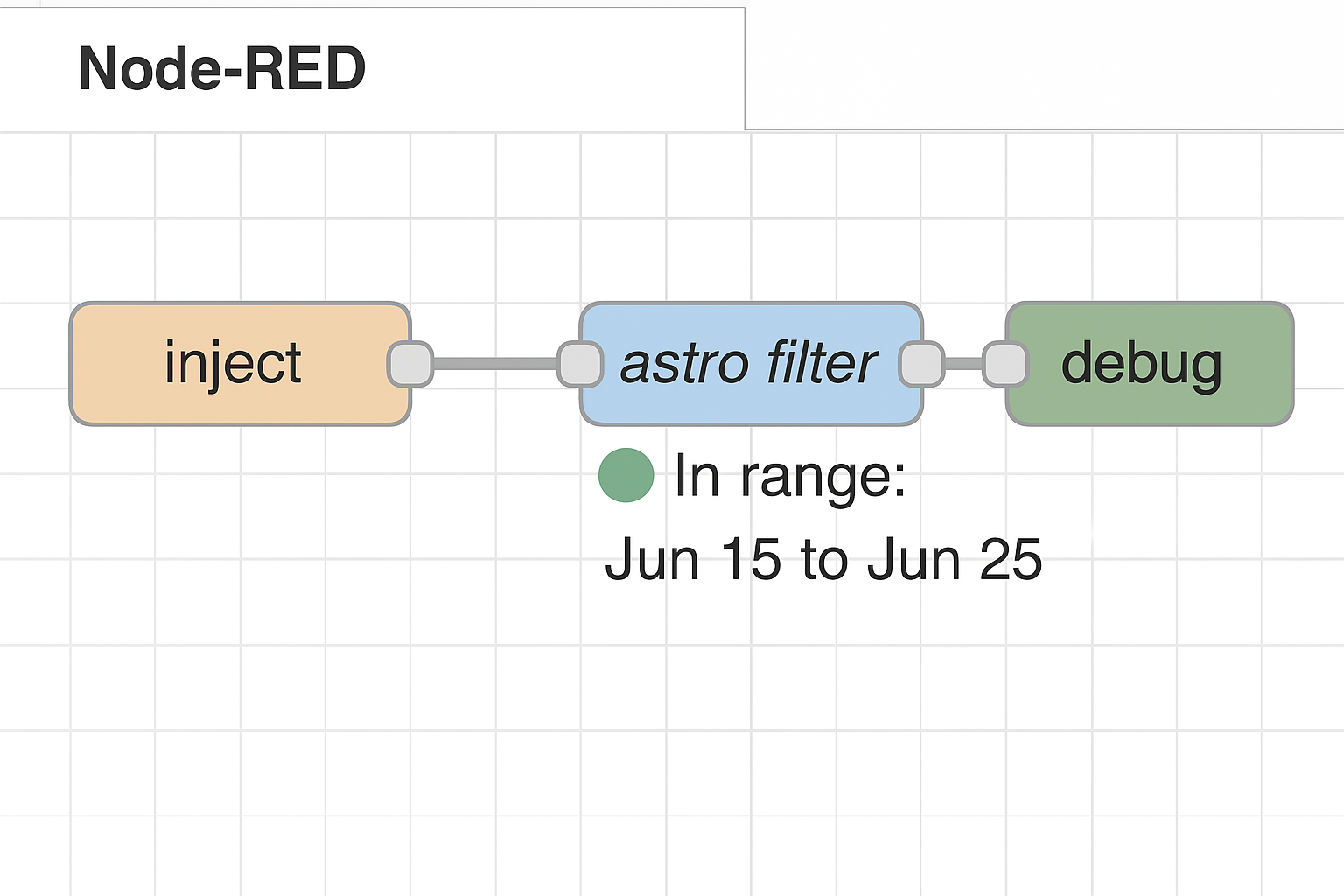 Node-RED

inject

astro filter

debug

In range:
Jun 15 to Jun 25